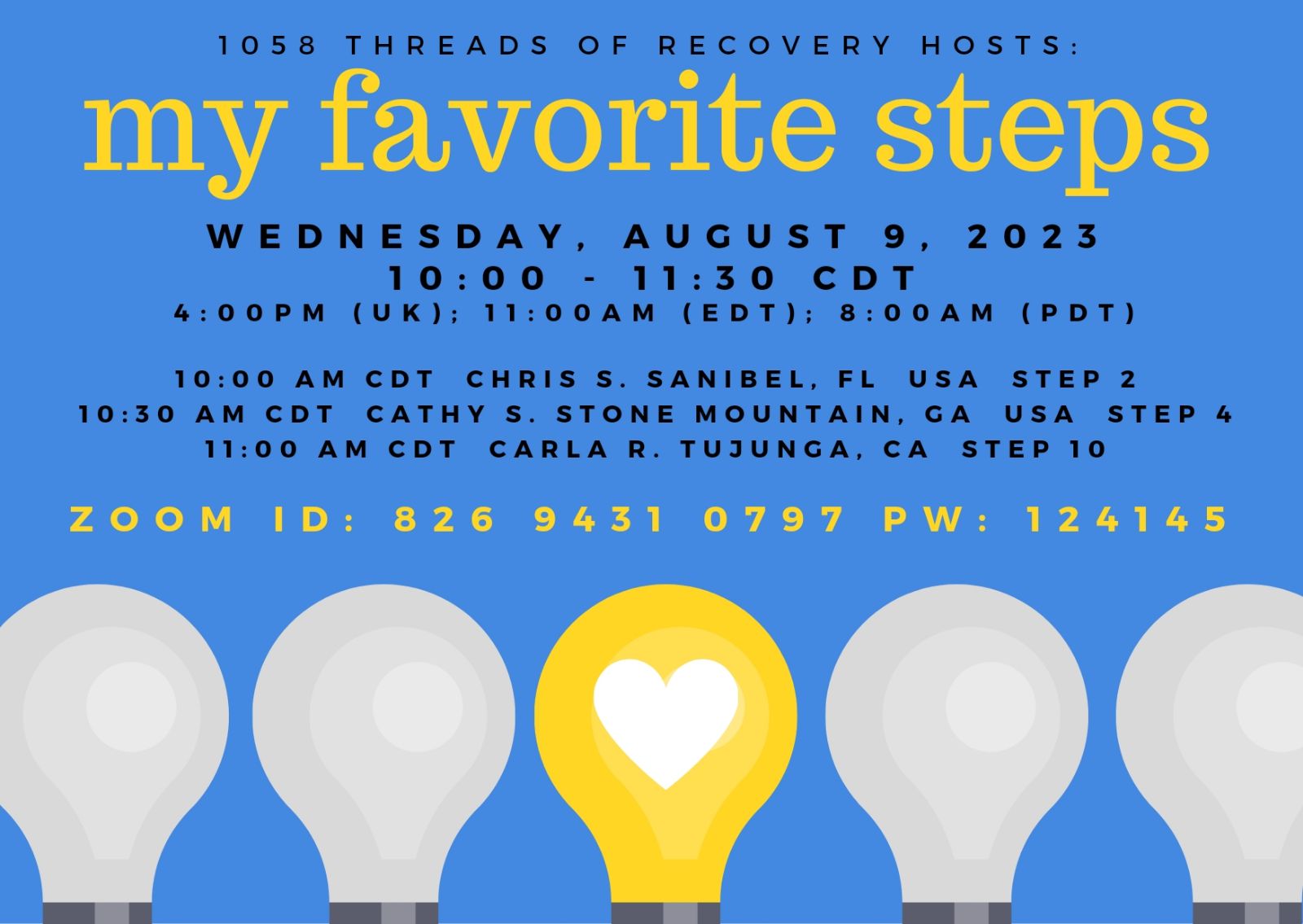 1058 THREADS OF RECOVERY HOSTS:

my favorite steps

WEDNESDAY, AUGUST 9, 2023
10:00 - 11:30 CDT
4:00PM (UK); 11:00AM (EDT); 8:00AM (PDT)

10:00 AM CDT CHRIS S. SANIBEL, FL USA STEP 2
10:30 AM CDT CATHY S. STONE MOUNTAIN, GA USA STEP 4
11:00 AM CDT CARLA R. TUJUNGA, CA STEP 10

ZOOM ID: 826 9431 0797 PW: 124145